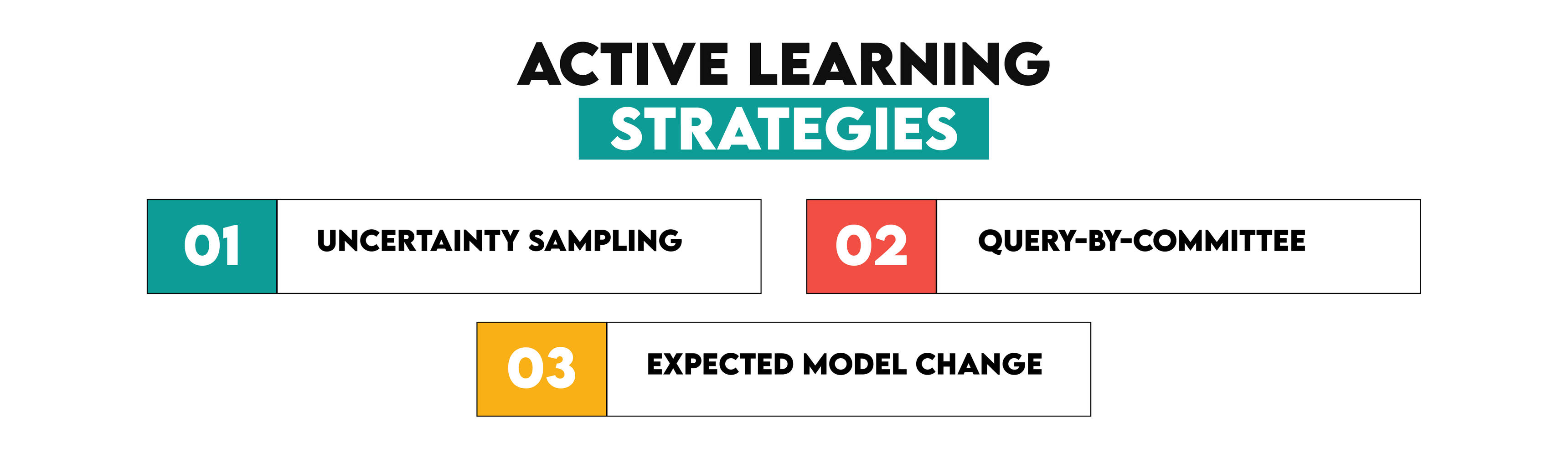 ACTIVE LEARNING
STRATEGIES

01 UNCERTAINTY SAMPLING

02 QUERY-BY-COMMITTEE

03 EXPECTED MODEL CHANGE